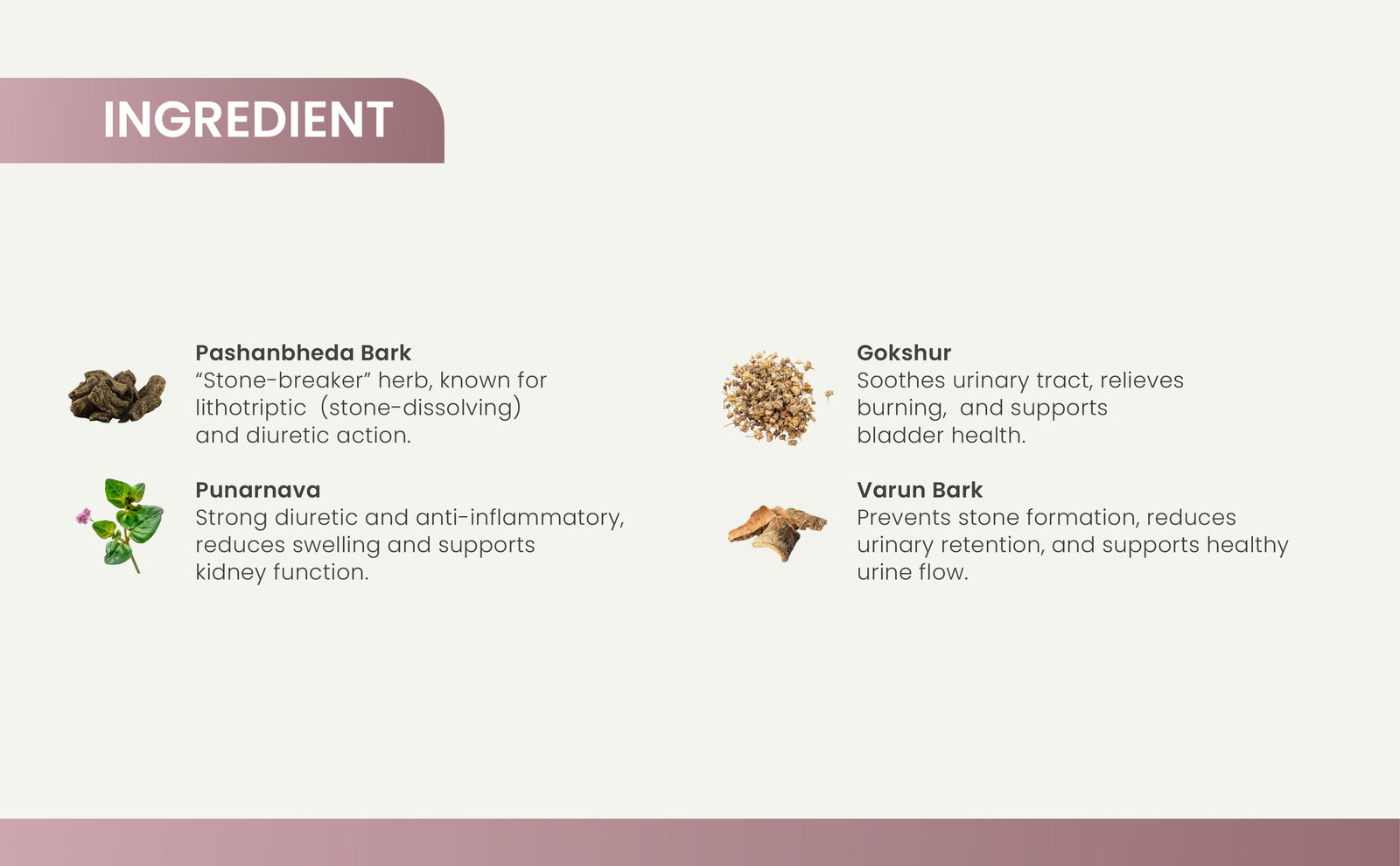 INGREDIENT

Pashanbheda Bark
“Stone-breaker” herb, known for lithotriptic (stone-dissolving) and diuretic action.

Punarnava
Strong diuretic and anti-inflammatory, reduces swelling and supports kidney function.

Gokshur
Soothes urinary tract, relieves burning, and supports bladder health.

Varun Bark
Prevents stone formation, reduces urinary retention, and supports healthy urine flow.